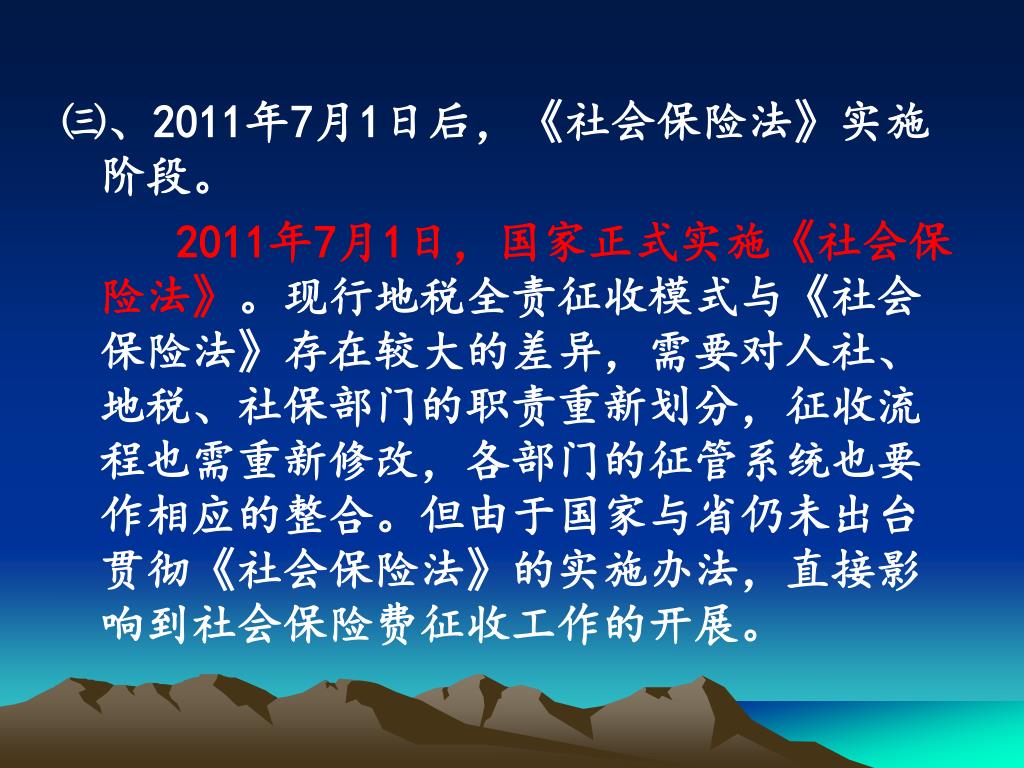 ㈢、2011年7月1日后，《社会保险法》实施阶段。

2011年7月1日，国家正式实施《社会保险法》。现行地税全责征收模式与《社会保险法》存在较大的差异，需要对人社、地税、社保部门的职责重新划分，征收流程也需重新修改，各部门的征管系统也要作相应的整合。但由于国家与省仍未出台贯彻《社会保险法》的实施办法，直接影响到社会保险费征收工作的开展。